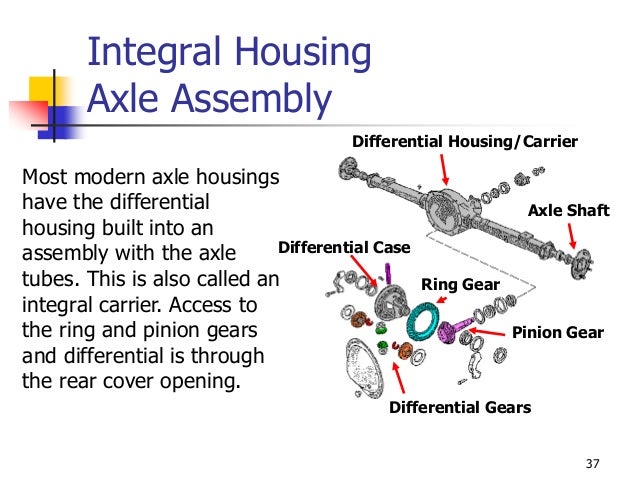 Integral Housing
Axle Assembly

Most modern axle housings have the differential housing built into an assembly with the axle tubes. This is also called an integral carrier. Access to the ring and pinion gears and differential is through the rear cover opening.

Differential Housing/Carrier

Axle Shaft

Differential Case

Ring Gear

Pinion Gear

Differential Gears

37